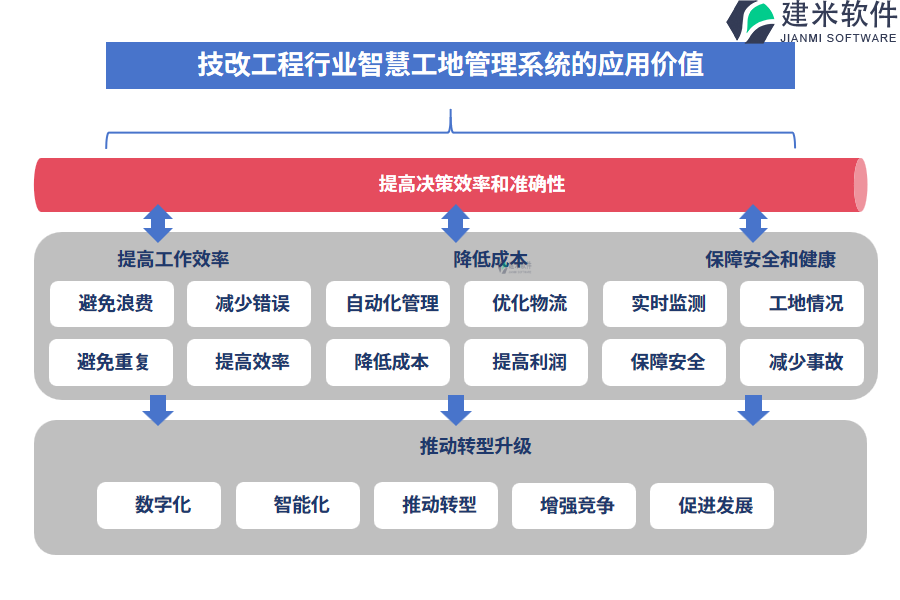 建米软件
JIANMI SOFTWARE

技改工程行业智慧工地管理系统的应用价值

提高决策效率和准确性

提高工作效率

降低成本

保障安全和健康

避免浪费

减少错误

自动化管理

优化物流

实时监测

工地情况

避免重复

提高效率

降低成本

提高利润

保障安全

减少事故

推动转型升级

数字化

智能化

推动转型

增强竞争

促进发展